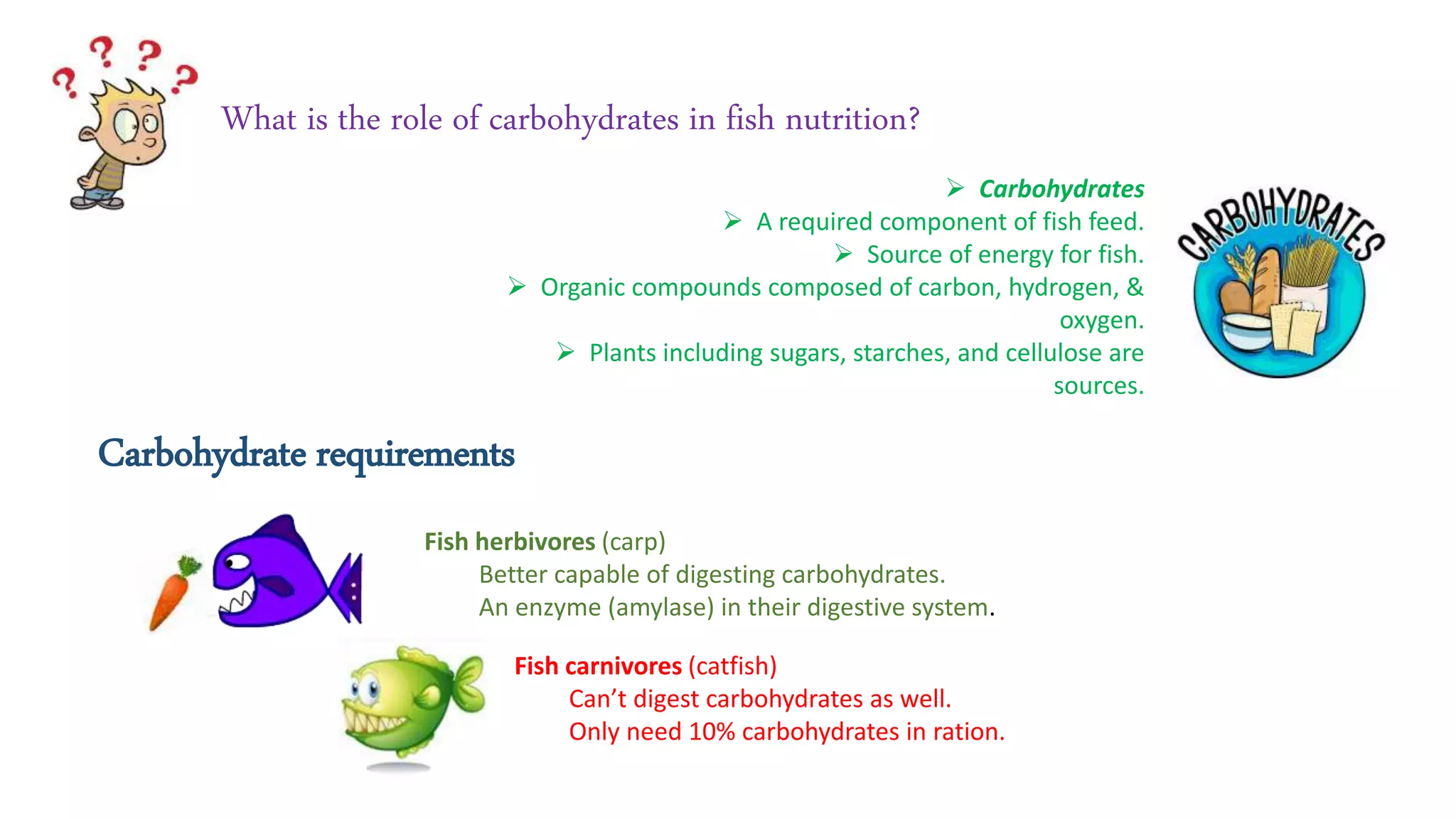 What is the role of carbohydrates in fish nutrition?

➢ Carbohydrates
➢ A required component of fish feed.
➢ Source of energy for fish.
➢ Organic compounds composed of carbon, hydrogen, & oxygen.
➢ Plants including sugars, starches, and cellulose are sources.

CARBOHYDRATES

Carbohydrate requirements

Fish herbivores (carp)
Better capable of digesting carbohydrates.
An enzyme (amylase) in their digestive system.

Fish carnivores (catfish)
Can't digest carbohydrates as well.
Only need 10% carbohydrates in ration.